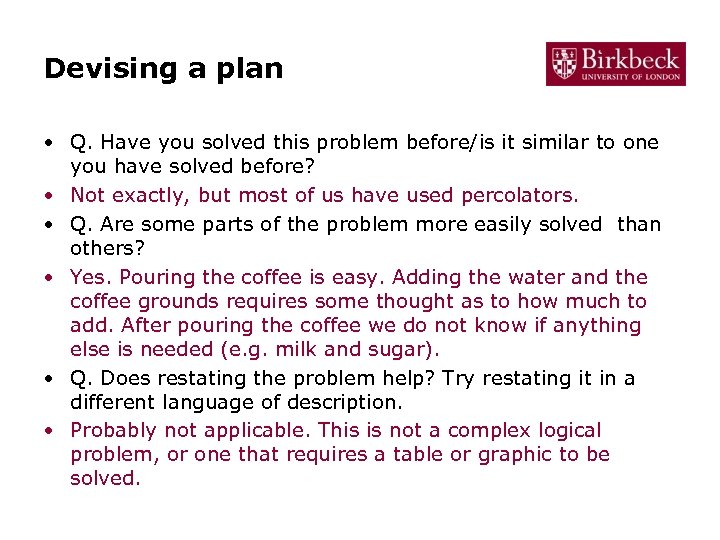 Devising a plan

Birkbeck
UNIVERSITY OF LONDON

• Q. Have you solved this problem before/is it similar to one you have solved before?
• Not exactly, but most of us have used percolators.
• Q. Are some parts of the problem more easily solved than others?
• Yes. Pouring the coffee is easy. Adding the water and the coffee grounds requires some thought as to how much to add. After pouring the coffee we do not know if anything else is needed (e.g. milk and sugar).
• Q. Does restating the problem help? Try restating it in a different language of description.
• Probably not applicable. This is not a complex logical problem, or one that requires a table or graphic to be solved.